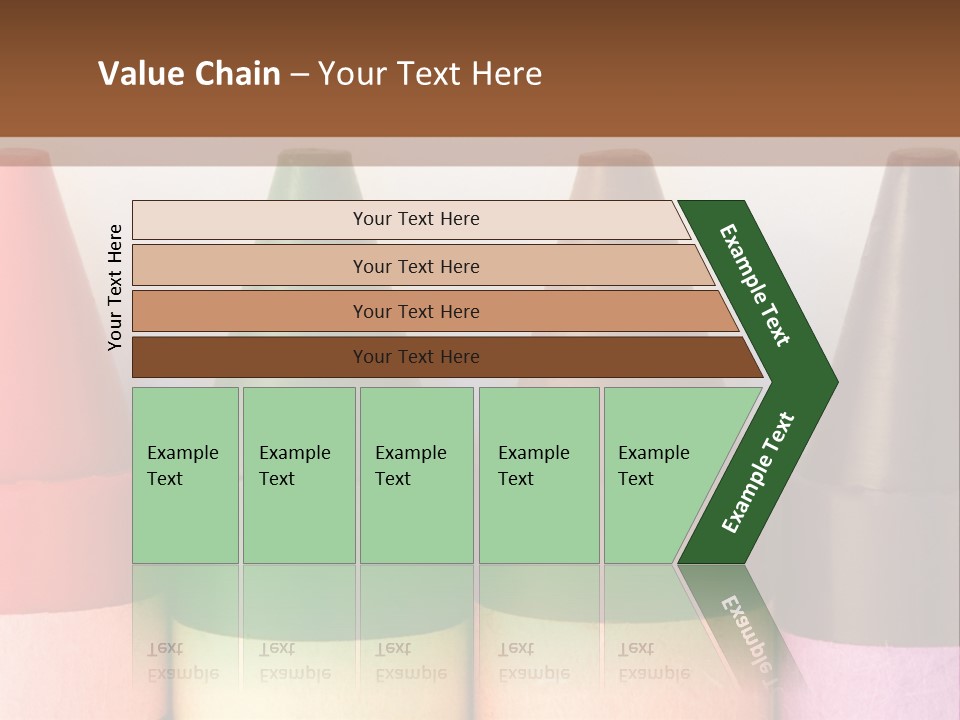 Value Chain – Your Text Here

Your Text Here

Your Text Here

Your Text Here

Your Text Here

Your Text Here

Example Text

Example Text

Example Text

Example Text

Example Text

Example Text

Example Text